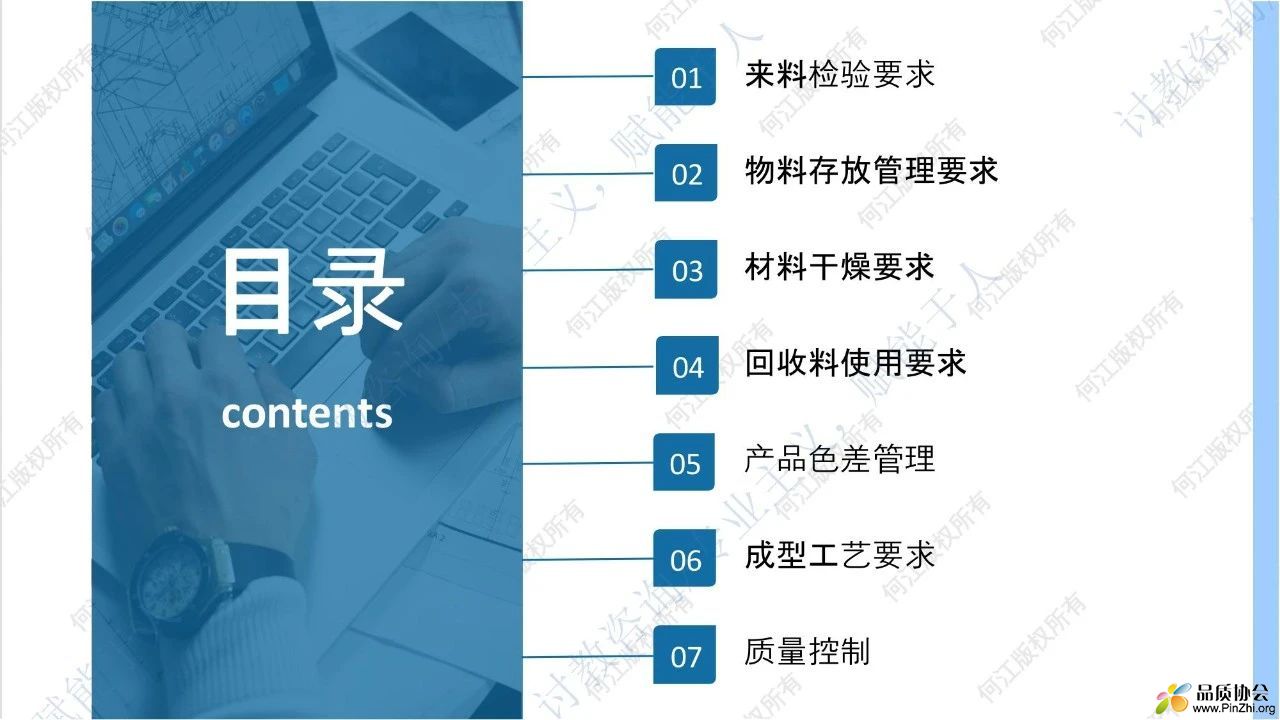 目录

contents

01 来料检验要求

02 物料存放管理要求

03 材料干燥要求

04 回收料使用要求

05 产品色差管理

06 成型工艺要求

07 质量控制

何江版权所有

品质协会
www.PinZhi.org